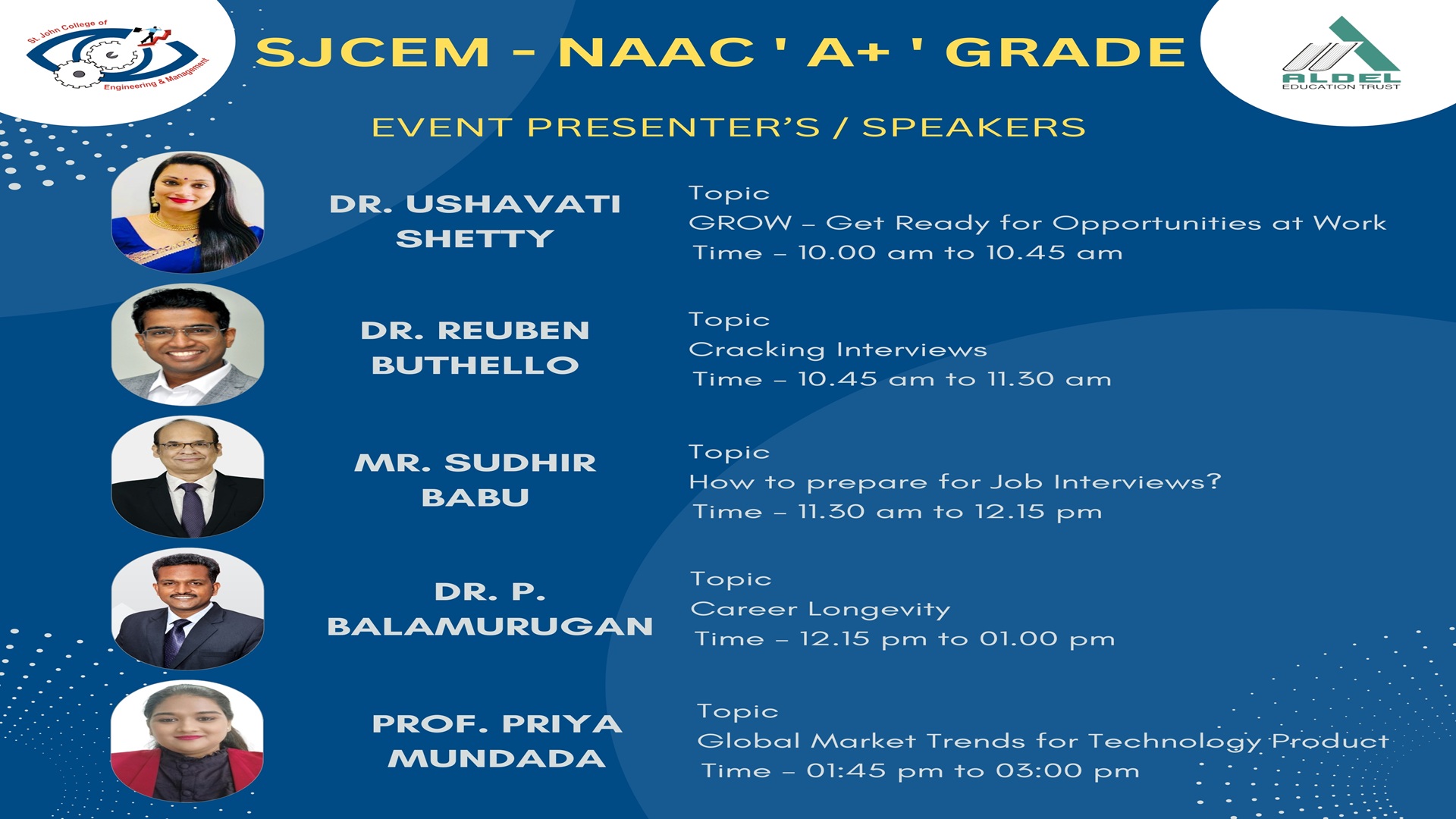 St. John College of Engineering & Management

SJCEM - NAAC ' A+ ' GRADE

ALDEL EDUCATION TRUST

EVENT PRESENTER'S / SPEAKERS

DR. USHAVATI SHETTY

Topic
GROW – Get Ready for Opportunities at Work
Time – 10.00 am to 10.45 am

DR. REUBEN BUTHELLO

Topic
Cracking Interviews
Time – 10.45 am to 11.30 am

MR. SUDHIR BABU

Topic
How to prepare for Job Interviews?
Time – 11.30 am to 12.15 pm

DR. P. BALAMURUGAN

Topic
Career Longevity
Time – 12.15 pm to 01.00 pm

PROF. PRIYA MUNDADA

Topic
Global Market Trends for Technology Product
Time – 01:45 pm to 03:00 pm